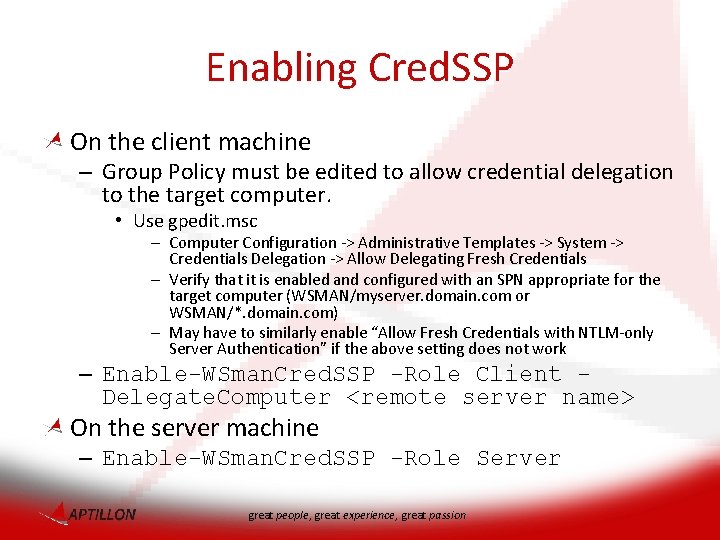 Enabling CredSSP

On the client machine

– Group Policy must be edited to allow credential delegation to the target computer.

• Use gpedit.msc

– Computer Configuration -> Administrative Templates -> System -> Credentials Delegation -> Allow Delegating Fresh Credentials

– Verify that it is enabled and configured with an SPN appropriate for the target computer (WSMAN/myserver.domain.com or WSMAN/*.domain.com)

– May have to similarly enable “Allow Fresh Credentials with NTLM-only Server Authentication” if the above setting does not work

– Enable-WSmanCredSSP -Role Client -DelegateComputer <remote server name>

On the server machine

– Enable-WSmanCredSSP -Role Server

APTILLON

great people, great experience, great passion